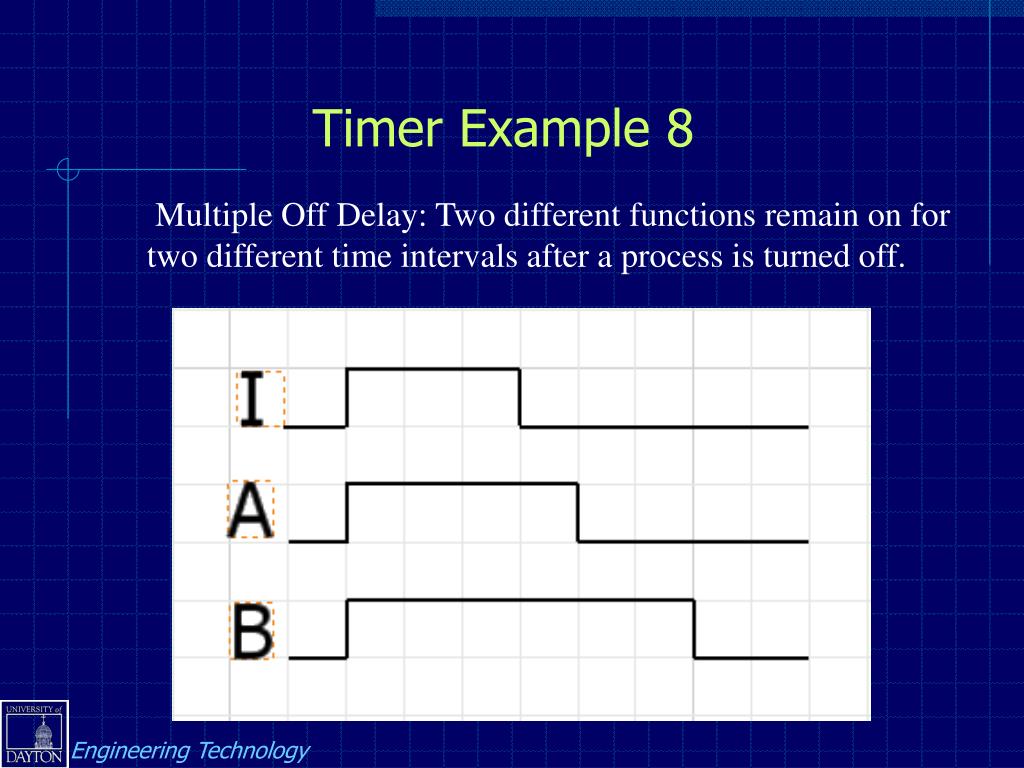 Timer Example 8

Multiple Off Delay: Two different functions remain on for two different time intervals after a process is turned off.

I

A

B

UNIVERSITY of DAYTON

Engineering Technology